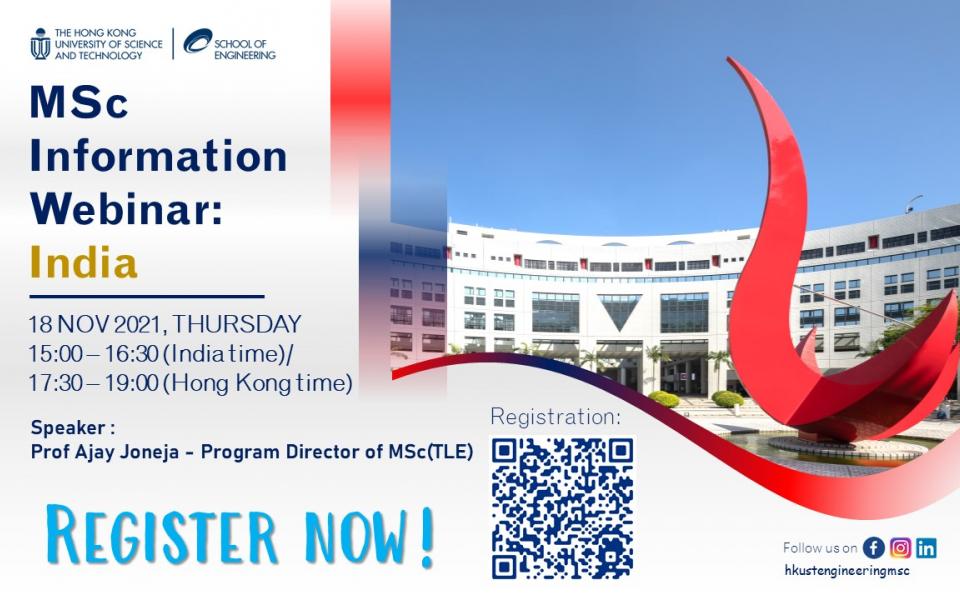 THE HONG KONG UNIVERSITY OF SCIENCE AND TECHNOLOGY
SCHOOL OF ENGINEERING

MSc Information Webinar: India

18 NOV 2021, THURSDAY
15:00 – 16:30 (India time)/
17:30 – 19:00 (Hong Kong time)

Speaker :
Prof Ajay Joneja - Program Director of MSc(TLE)

Registration:

REGISTER NOW!

Follow us on
hkustengineeringmsc